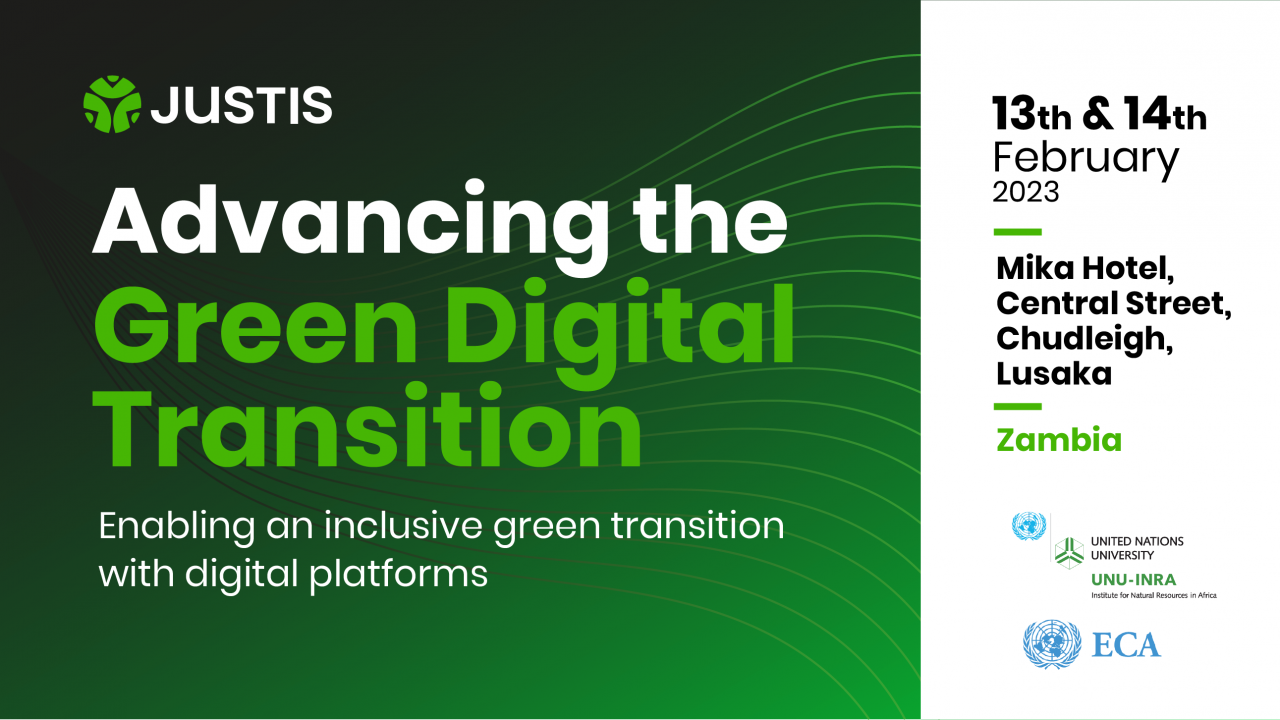 JUSTIS

Advancing the Green Digital Transition

Enabling an inclusive green transition with digital platforms

13th & 14th February 2023

Mika Hotel, Central Street, Chudleigh, Lusaka

Zambia

UNITED NATIONS UNIVERSITY
UNU-INRA
Institute for Natural Resources in Africa

ECA